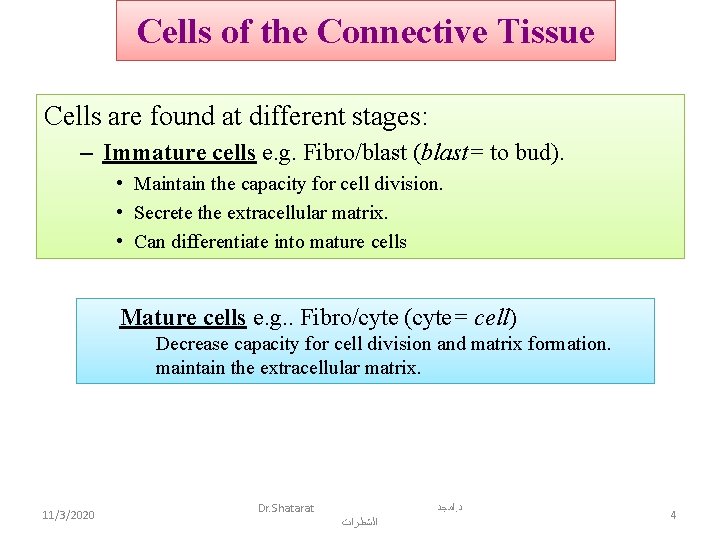 Cells of the Connective Tissue

Cells are found at different stages:

– Immature cells e.g. Fibro/blast (blast= to bud).

• Maintain the capacity for cell division.

• Secrete the extracellular matrix.

• Can differentiate into mature cells

Mature cells e.g.. Fibro/cyte (cyte= cell)

Decrease capacity for cell division and matrix formation.

maintain the extracellular matrix.

11/3/2020

Dr.Shatarat

د.امجد الشطرات

4